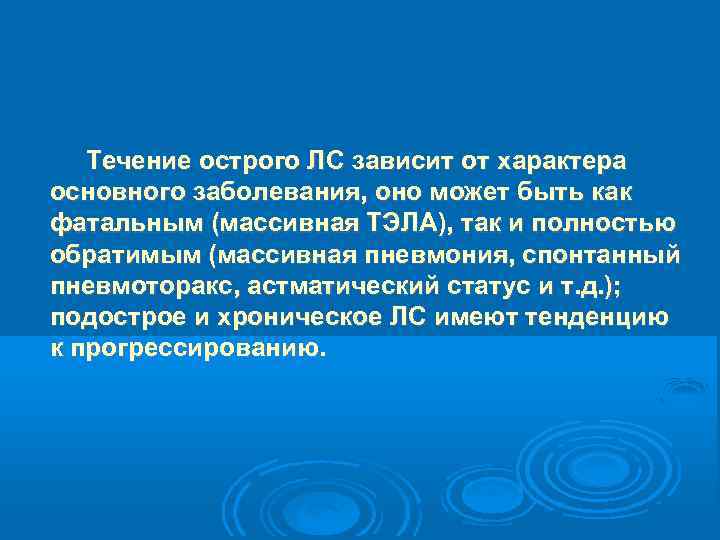 Течение острого ЛС зависит от характера основного заболевания, оно может быть как фатальным (массивная ТЭЛА), так и полностью обратимым (массивная пневмония, спонтанный пневмоторакс, астматический статус и т.д.); подострое и хроническое ЛС имеют тенденцию к прогрессированию.